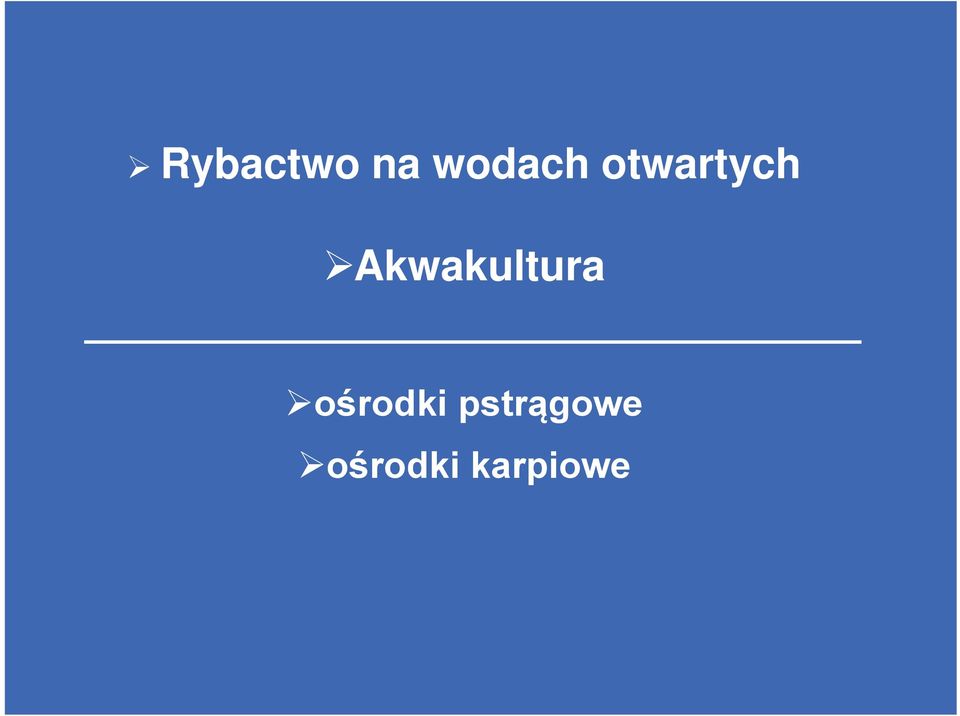 ➢ Rybactwo na wodach otwartych

➢Akwakultura

➢ośrodki pstrągowe

➢ośrodki karpiowe